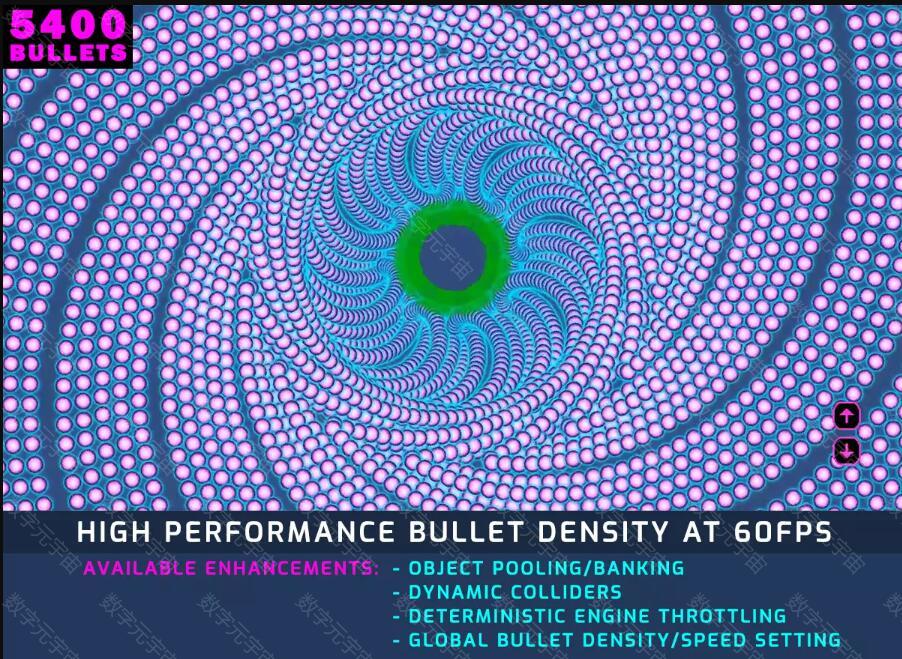 5400
BULLETS

HIGH PERFORMANCE BULLET DENSITY AT 60FPS

AVAILABLE ENHANCEMENTS:
- OBJECT POOLING/BANKING
- DYNAMIC COLLIDERS
- DETERMINISTIC ENGINE THROTTLING
- GLOBAL BULLET DENSITY/SPEED SETTING

数字元宇宙